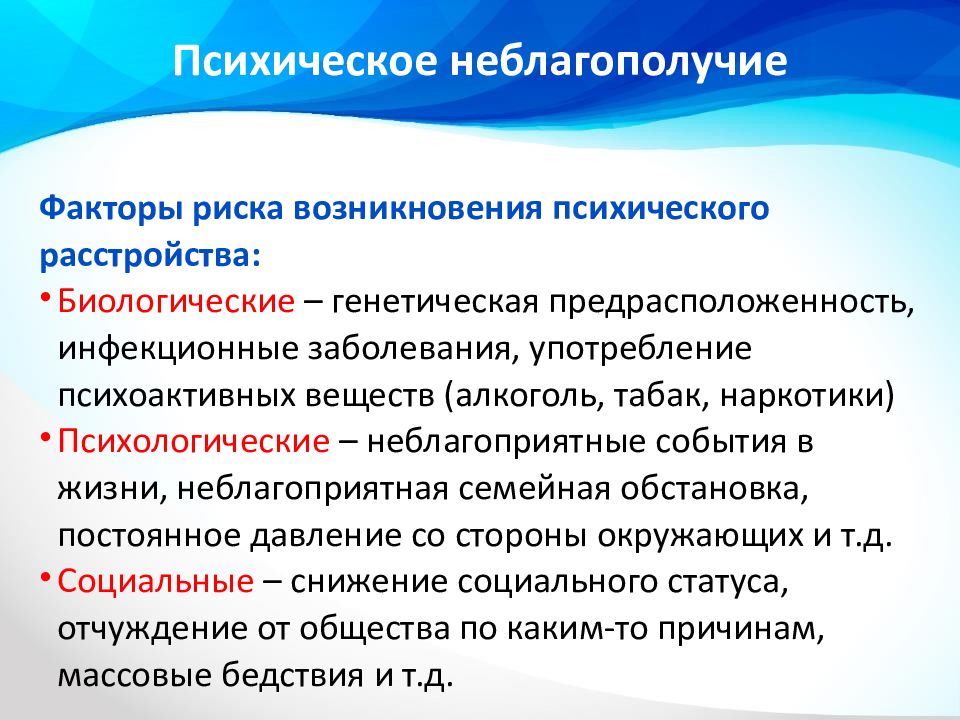 Психическое неблагополучие

Факторы риска возникновения психического расстройства:

• Биологические – генетическая предрасположенность, инфекционные заболевания, употребление психоактивных веществ (алкоголь, табак, наркотики)
• Психологические – неблагоприятные события в жизни, неблагоприятная семейная обстановка, постоянное давление со стороны окружающих и т.д.
• Социальные – снижение социального статуса, отчуждение от общества по каким-то причинам, массовые бедствия и т.д.